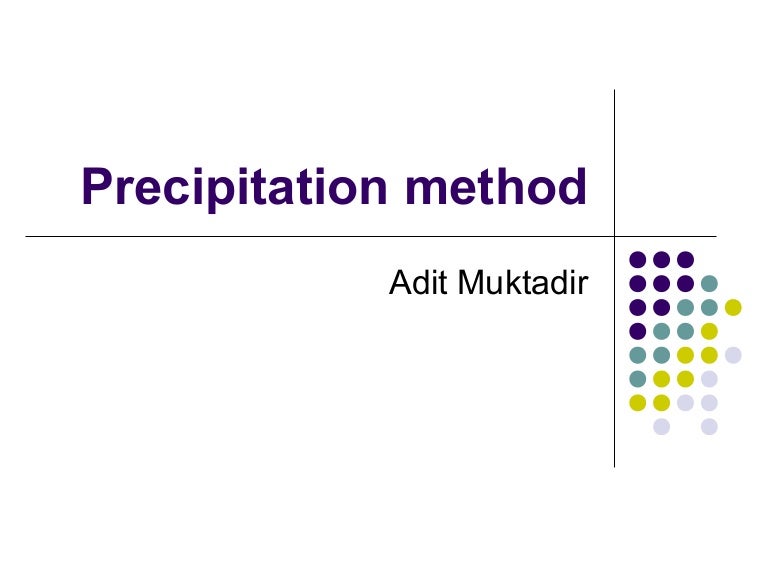 Precipitation method

Adit Muktadir